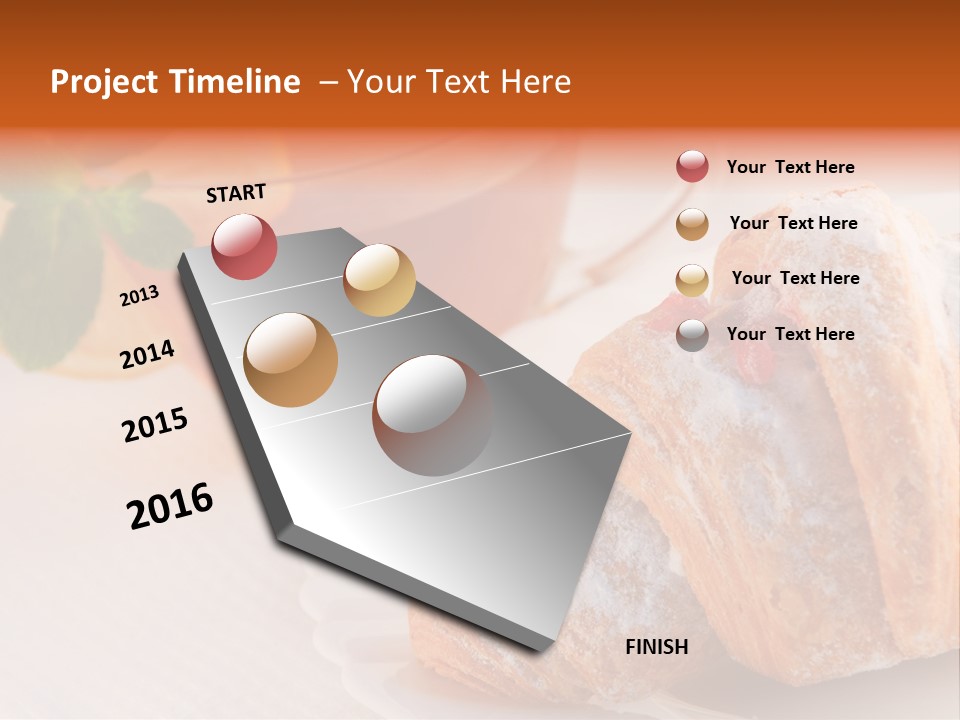 Project Timeline – Your Text Here

START

2013

2014

2015

2016

FINISH

Your Text Here

Your Text Here

Your Text Here

Your Text Here